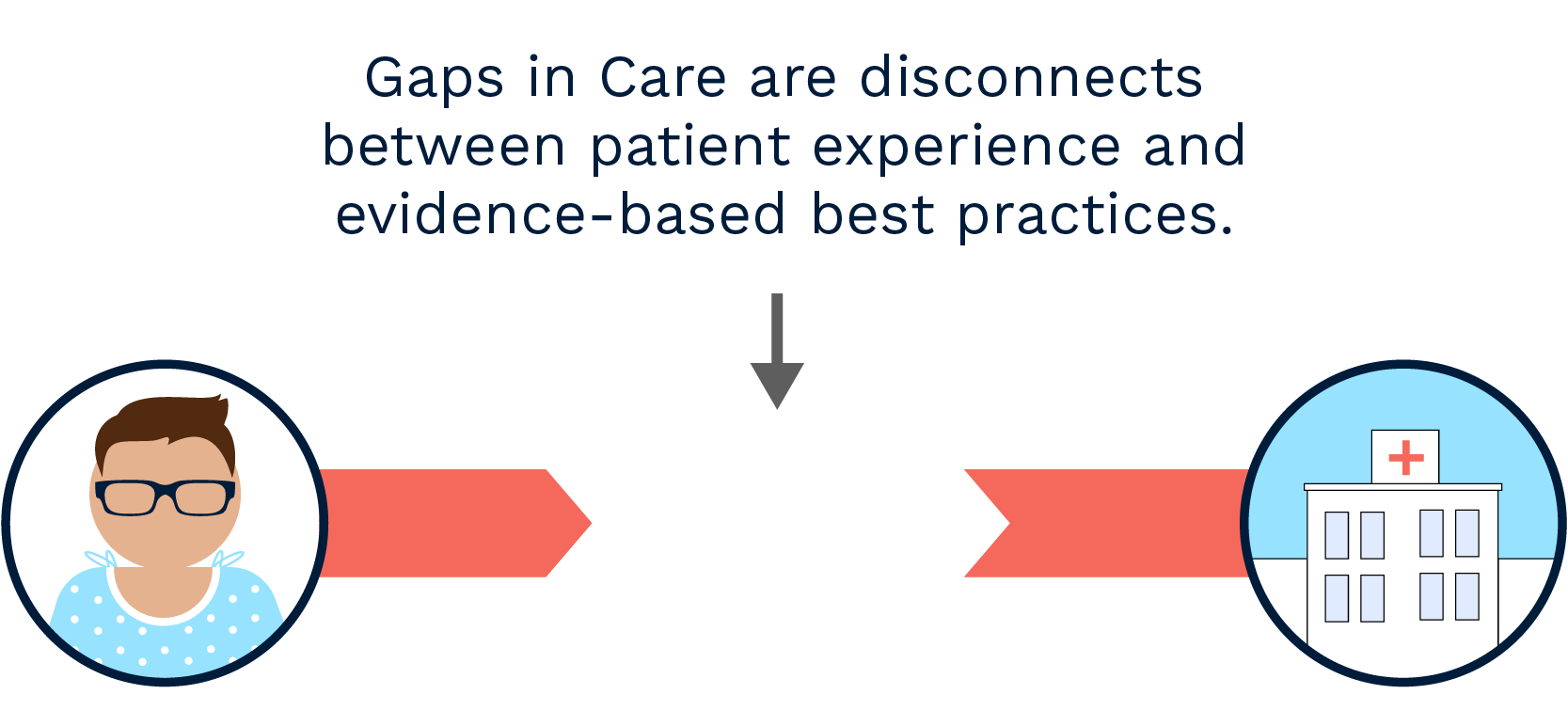 Gaps in Care are disconnects between patient experience and evidence-based best practices.